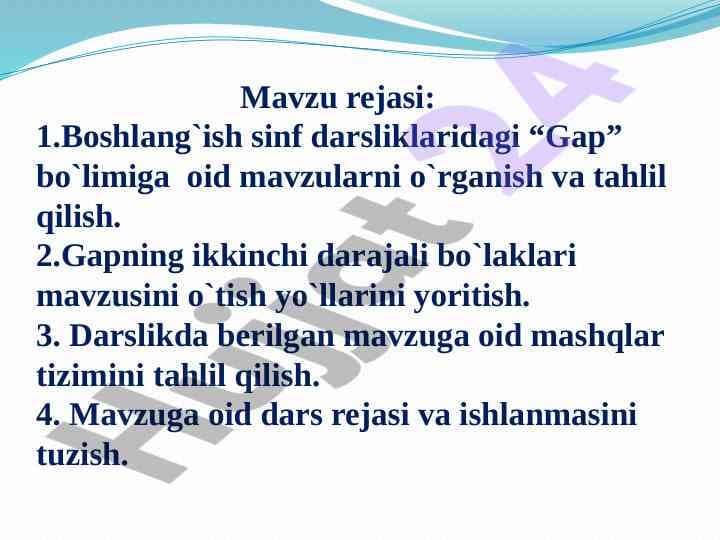 Mavzu rejasi:
1.Boshlang`ish sinf darsliklaridagi “Gap” bo`limiga oid mavzularni o`rganish va tahlil qilish.
2.Gapning ikkinchi darajali bo`laklari mavzusini o`tish yo`llarini yoritish.
3. Darslikda berilgan mavzuga oid mashqlar tizimini tahlil qilish.
4. Mavzuga oid dars rejasi va ishlanmasini tuzish.

Hujjat 24